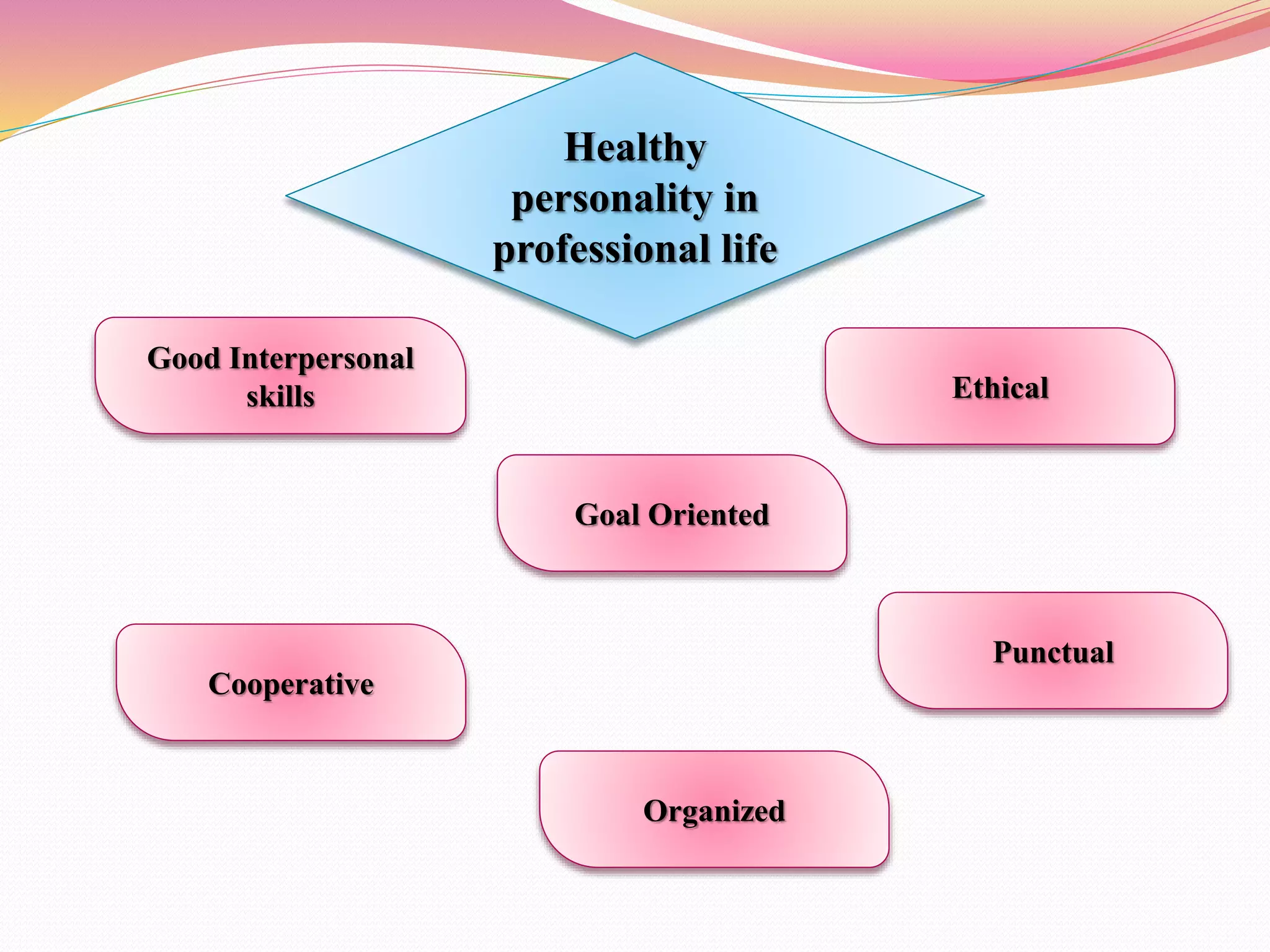 Healthy personality in professional life

Good Interpersonal skills

Ethical

Goal Oriented

Cooperative

Punctual

Organized